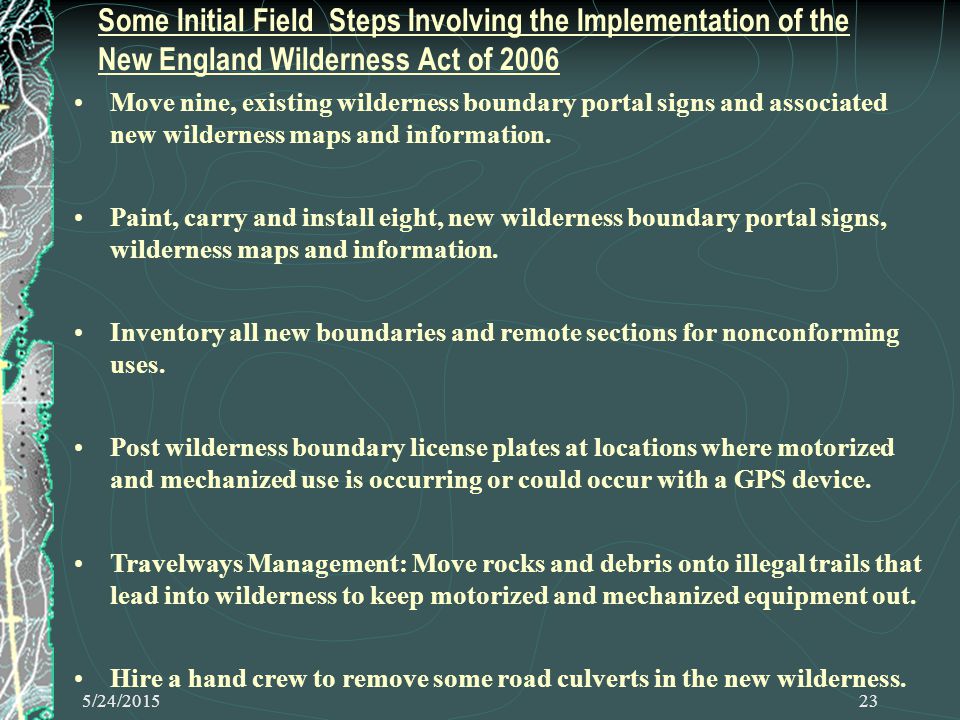 Some Initial Field Steps Involving the Implementation of the New England Wilderness Act of 2006

• Move nine, existing wilderness boundary portal signs and associated new wilderness maps and information.

• Paint, carry and install eight, new wilderness boundary portal signs, wilderness maps and information.

• Inventory all new boundaries and remote sections for nonconforming uses.

• Post wilderness boundary license plates at locations where motorized and mechanized use is occurring or could occur with a GPS device.

• Travelways Management: Move rocks and debris onto illegal trails that lead into wilderness to keep motorized and mechanized equipment out.

• Hire a hand crew to remove some road culverts in the new wilderness.

5/24/2015

23